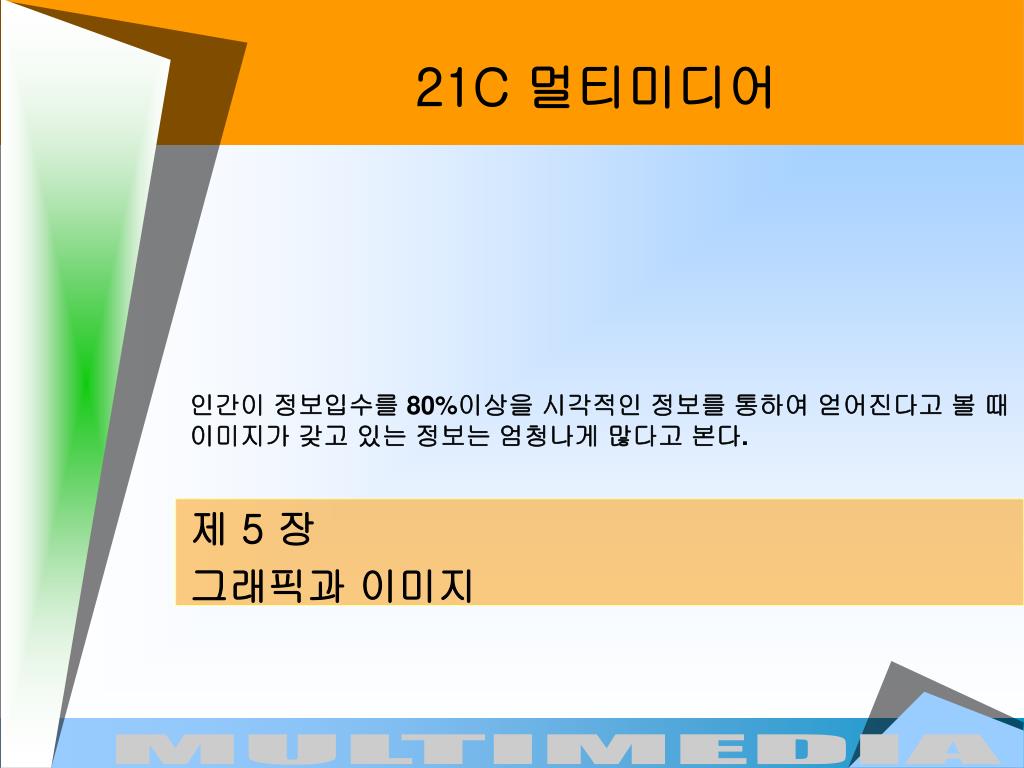 21C 멀티미디어

인간이 정보입수를 80%이상을 시각적인 정보를 통하여 얻어진다고 볼 때 이미지가 갖고 있는 정보는 엄청나게 많다고 본다.

제 5 장
그래픽과 이미지

MULTIMEDIA